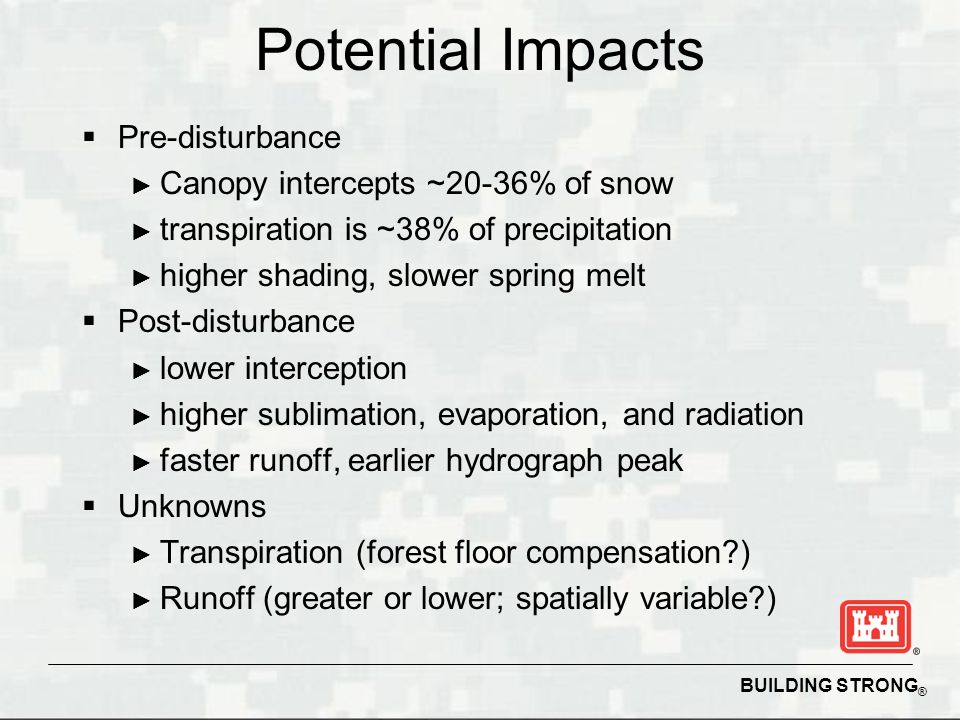 Potential Impacts

▪ Pre-disturbance
► Canopy intercepts ~20-36% of snow
► transpiration is ~38% of precipitation
► higher shading, slower spring melt

▪ Post-disturbance
► lower interception
► higher sublimation, evaporation, and radiation
► faster runoff, earlier hydrograph peak

▪ Unknowns
► Transpiration (forest floor compensation?)
► Runoff (greater or lower; spatially variable?)

®

BUILDING STRONG®